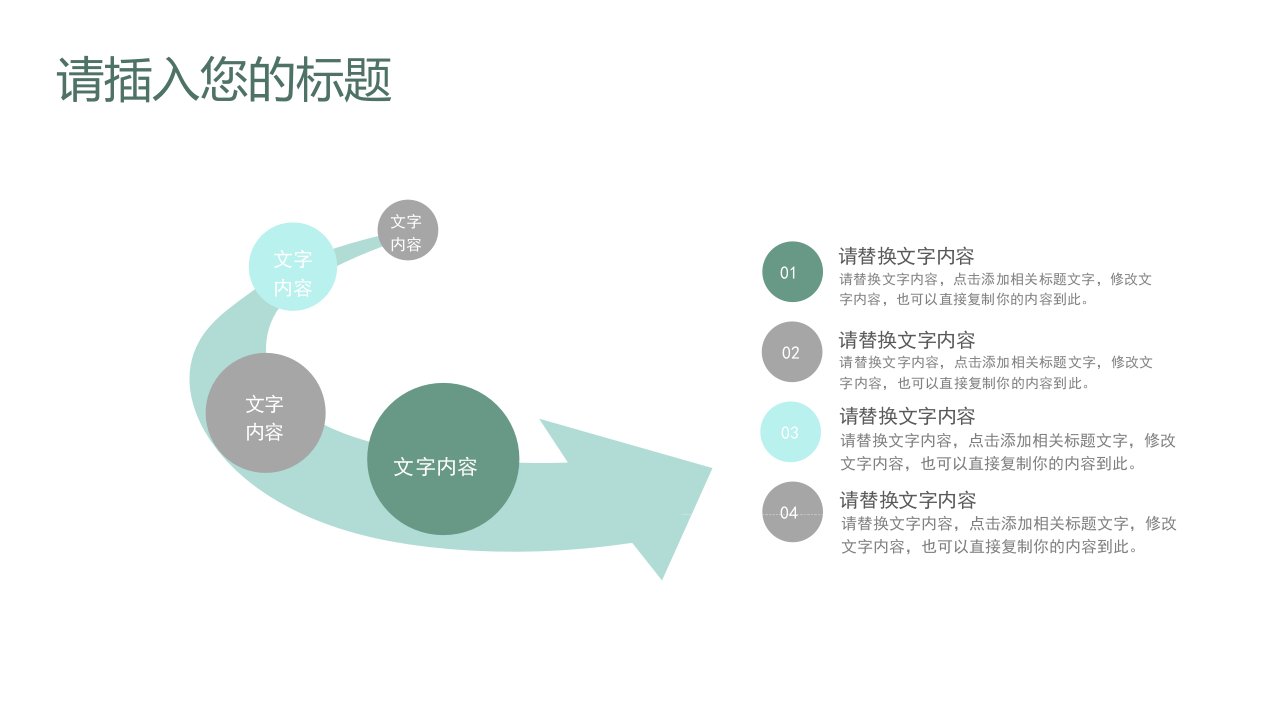 请插入您的标题

文字内容

文字内容

文字内容

文字内容

01
请替换文字内容
请替换文字内容，点击添加相关标题文字，修改文字内容，也可以直接复制你的内容到此。

02
请替换文字内容
请替换文字内容，点击添加相关标题文字，修改文字内容，也可以直接复制你的内容到此。

03
请替换文字内容
请替换文字内容，点击添加相关标题文字，修改文字内容，也可以直接复制你的内容到此。

04
请替换文字内容
请替换文字内容，点击添加相关标题文字，修改文字内容，也可以直接复制你的内容到此。